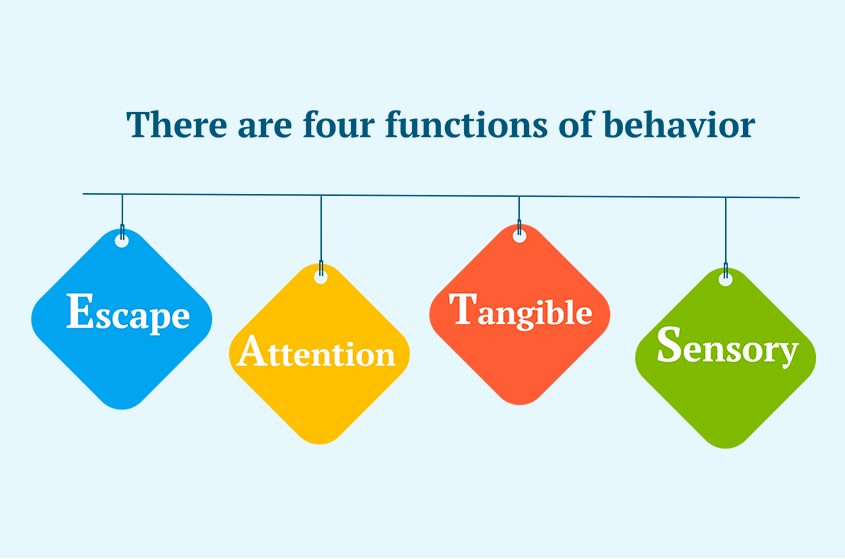 There are four functions of behavior

Escape

Attention

Tangible

Sensory